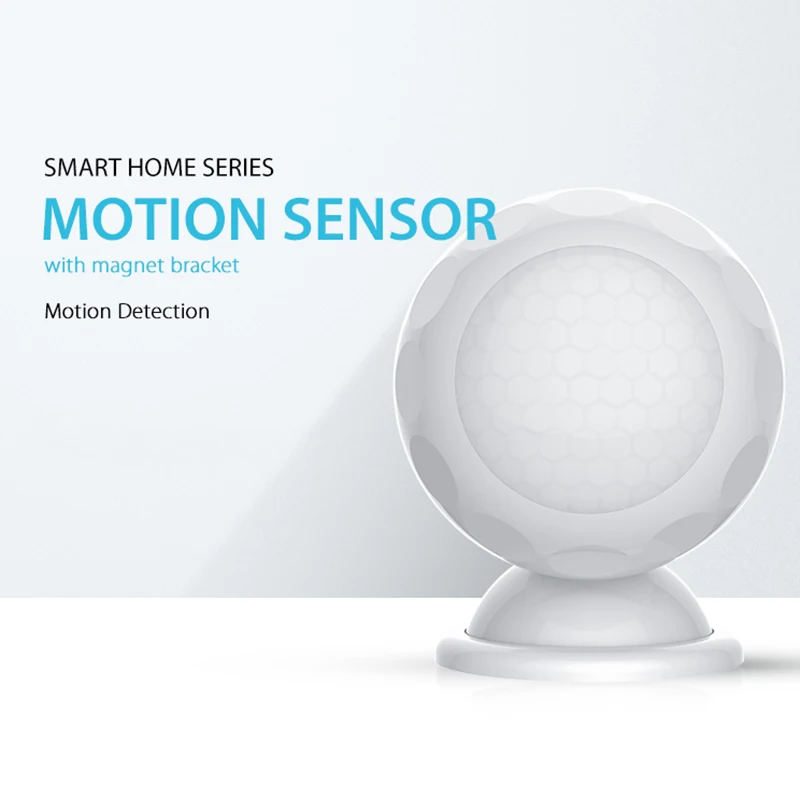 SMART HOME SERIES

MOTION SENSOR

with magnet bracket

Motion Detection